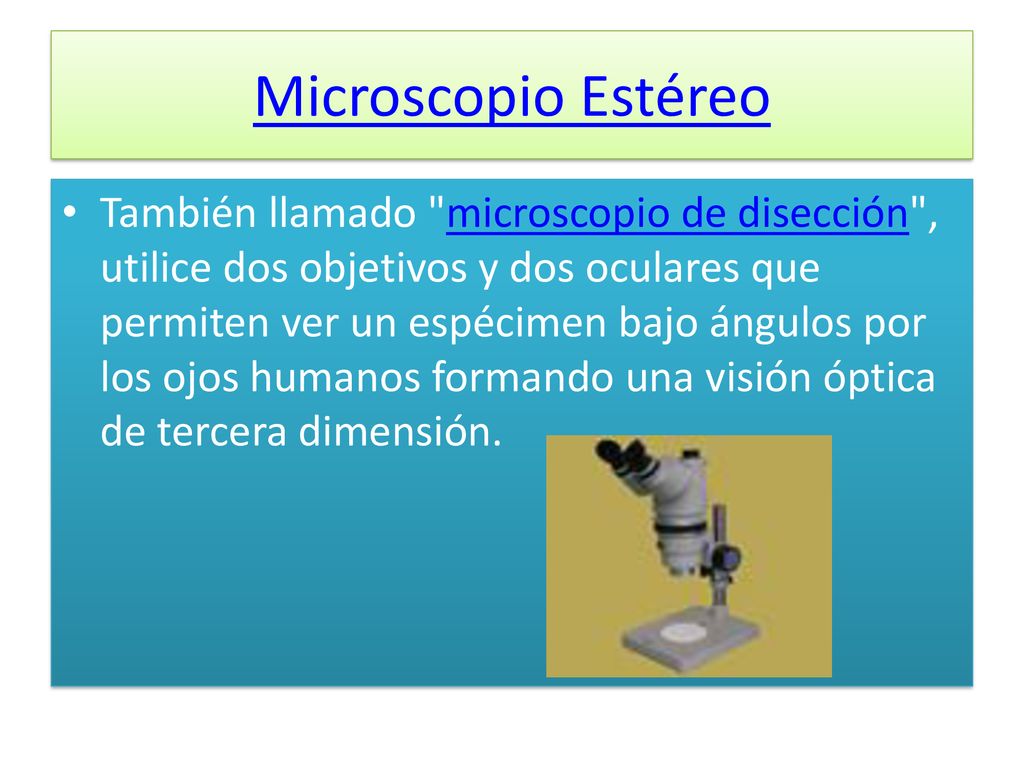 Microscopio Estéreo

• También llamado "microscopio de disección", utilice dos objetivos y dos oculares que permiten ver un espécimen bajo ángulos por los ojos humanos formando una visión óptica de tercera dimensión.